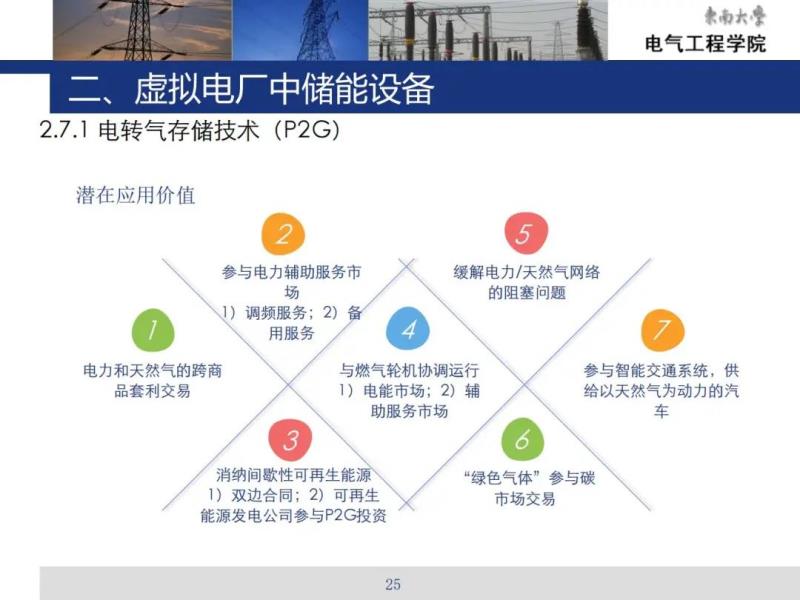 东南大学
电气工程学院

二、虚拟电厂中储能设备

2.7.1 电转气存储技术（P2G）

潜在应用价值

1
电力和天然气的跨商品套利交易

2
参与电力辅助服务市场
1）调频服务；2）备用服务

3
消纳间歇性可再生能源
1）双边合同；2）可再生能源发电公司参与P2G投资

4
与燃气轮机协调运行
1）电能市场；2）辅助服务市场

5
缓解电力/天然气网络的阻塞问题

6
“绿色气体”参与碳市场交易

7
参与智能交通系统，供给以天然气为动力的汽车

25